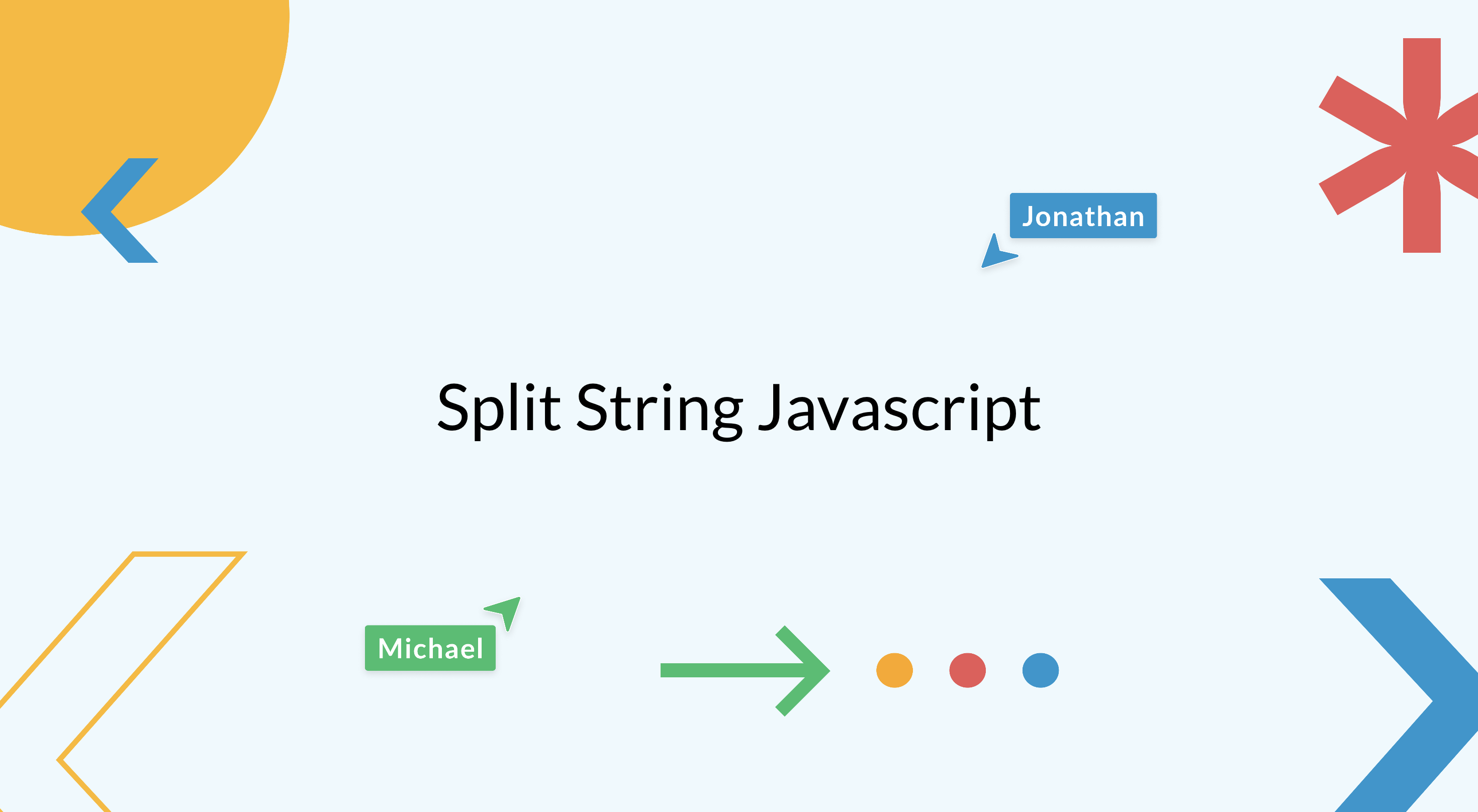 Jonathan

Split String Javascript

Michael